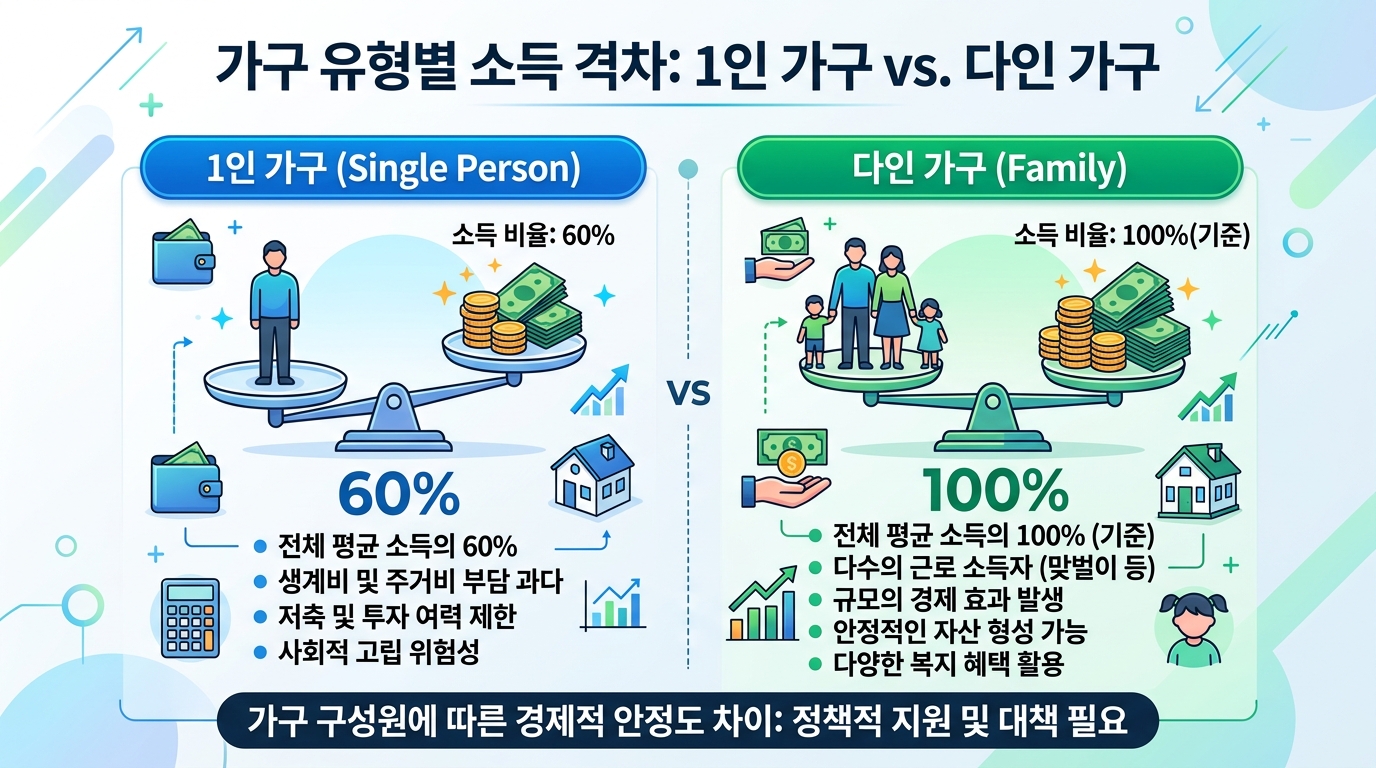 가구 유형별 소득 격차: 1인 가구 vs. 다인 가구

1인 가구 (Single Person)

소득 비율: 60%

60%

- 전체 평균 소득의 60%
- 생계비 및 주거비 부담 과다
- 저축 및 투자 여력 제한
- 사회적 고립 위험성

VS

다인 가구 (Family)

소득 비율: 100%(기준)

100%

- 전체 평균 소득의 100% (기준)
- 다수의 근로 소득자 (맞벌이 등)
- 규모의 경제 효과 발생
- 안정적인 자산 형성 가능
- 다양한 복지 혜택 활용

가구 구성원에 따른 경제적 안정도 차이: 정책적 지원 및 대책 필요